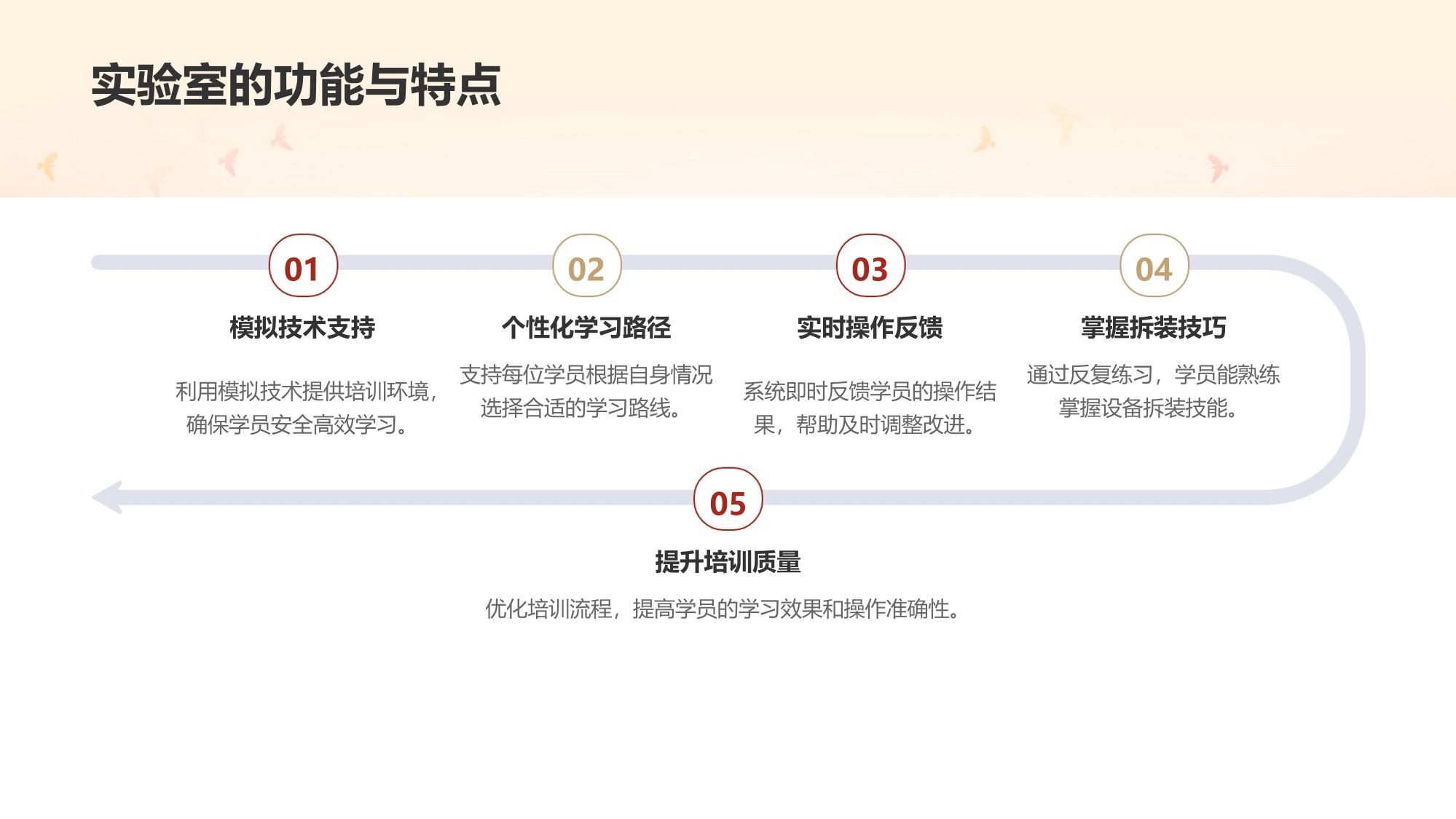 实验室的功能与特点

01

模拟技术支持

利用模拟技术提供培训环境，确保学员安全高效学习。

02

个性化学习路径

支持每位学员根据自身情况选择合适的学习路线。

03

实时操作反馈

系统即时反馈学员的操作结果，帮助及时调整改进。

04

掌握拆装技巧

通过反复练习，学员能熟练掌握设备拆装技能。

05

提升培训质量

优化培训流程，提高学员的学习效果和操作准确性。